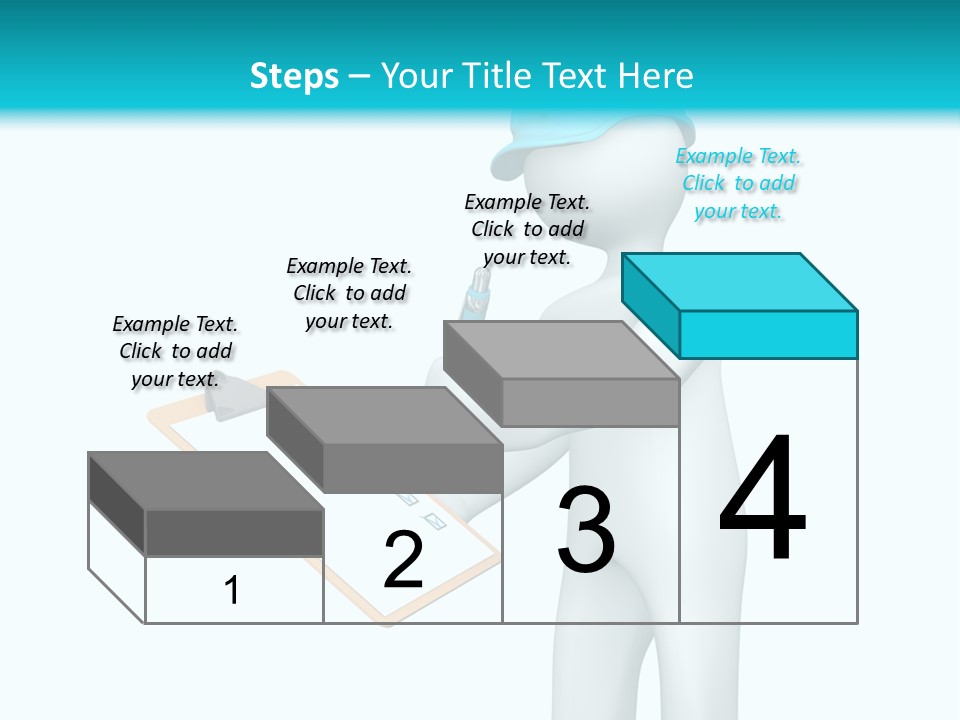 Steps – Your Title Text Here

Example Text. Click to add your text.

Example Text. Click to add your text.

Example Text. Click to add your text.

Example Text. Click to add your text.

1

2

3

4